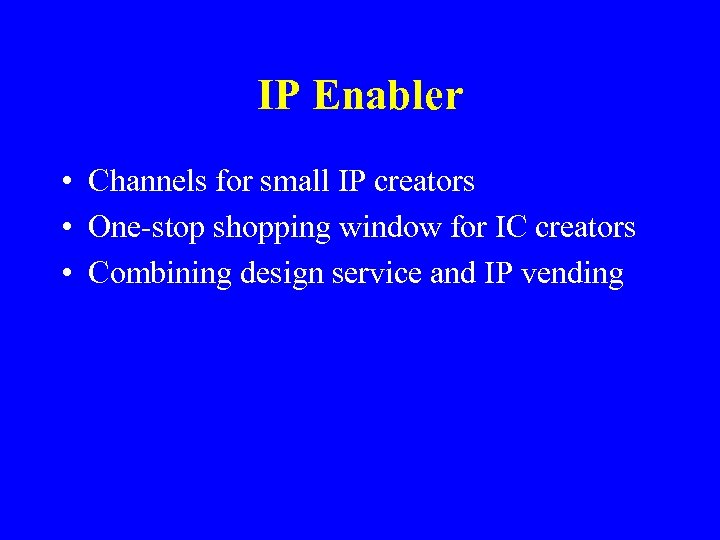 IP Enabler

• Channels for small IP creators
• One-stop shopping window for IC creators
• Combining design service and IP vending